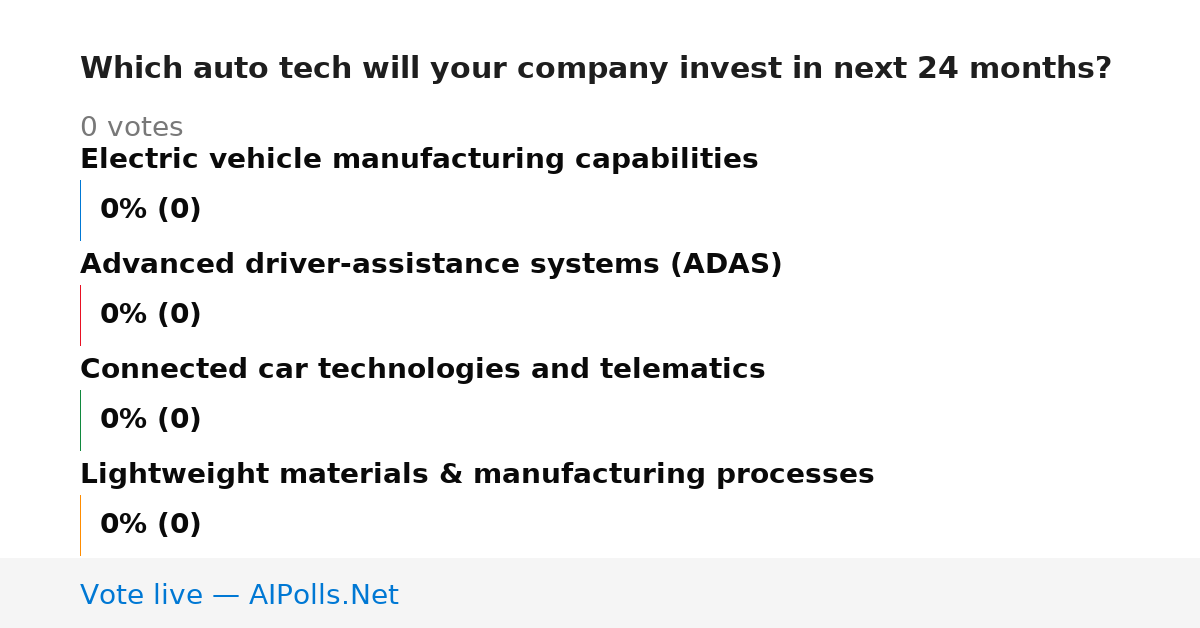 Which auto tech will your company invest in next 24 months?

0 votes

Electric vehicle manufacturing capabilities

0% (0)

Advanced driver-assistance systems (ADAS)

0% (0)

Connected car technologies and telematics

0% (0)

Lightweight materials & manufacturing processes

0% (0)

Vote live — AIPolls.Net